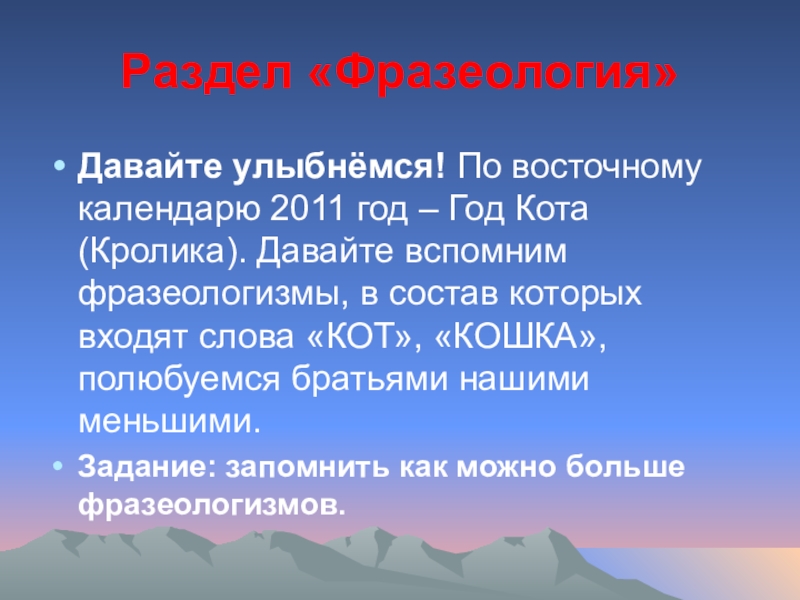 Раздел «Фразеология»

• Давайте улыбнёмся! По восточному календарю 2011 год – Год Кота (Кролика). Давайте вспомним фразеологизмы, в состав которых входят слова «КОТ», «КОШКА», полюбуемся братьями нашими меньшими.

• Задание: запомнить как можно больше фразеологизмов.